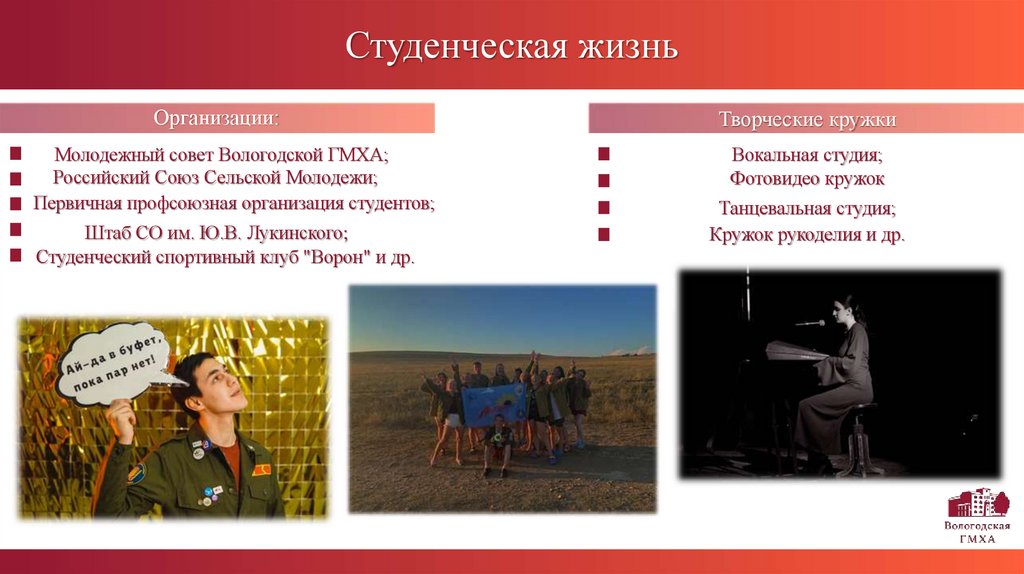 Студенческая жизнь

Организации:

Молодежный совет Вологодской ГМХА;
Российский Союз Сельской Молодежи;
Первичная профсоюзная организация студентов;
Штаб СО им. Ю.В. Лукинского;
Студенческий спортивный клуб "Ворон" и др.

Творческие кружки

Вокальная студия;
Фотовидео кружок
Танцевальная студия;
Кружок рукоделия и др.

Ай-да в буфет, пока пар нет!

Вологодская ГМХА